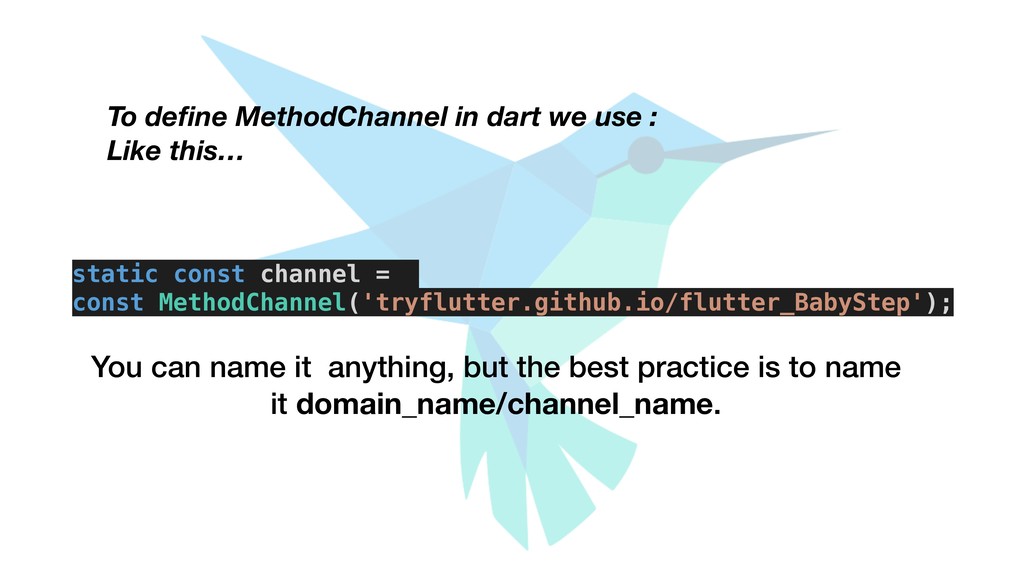 To define MethodChannel in dart we use :
Like this…

static const channel =
const MethodChannel('tryflutter.github.io/flutter_BabyStep');

You can name it anything, but the best practice is to name it domain_name/channel_name.